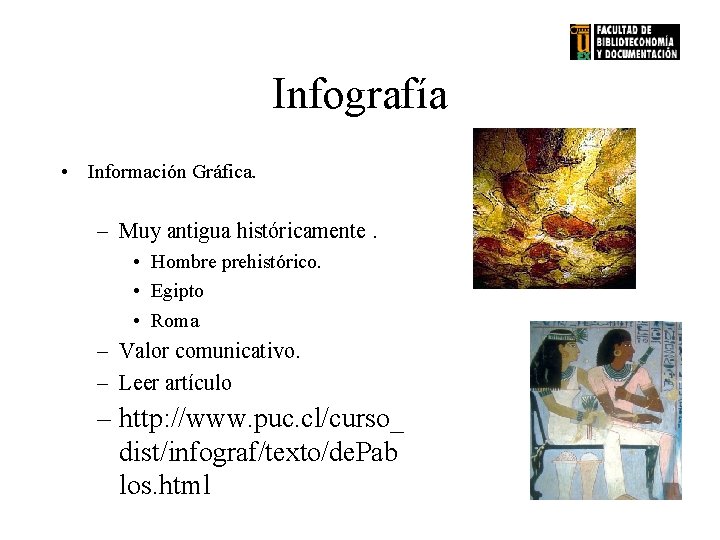 FACULTAD DE BIBLIOTECONOMÍA Y DOCUMENTACIÓN

Infografía

• Información Gráfica.

– Muy antigua históricamente .

• Hombre prehistórico.

• Egipto

• Roma

– Valor comunicativo.

– Leer artículo

– http://www.puc.cl/curso_dist/infograf/texto/dePablos.html